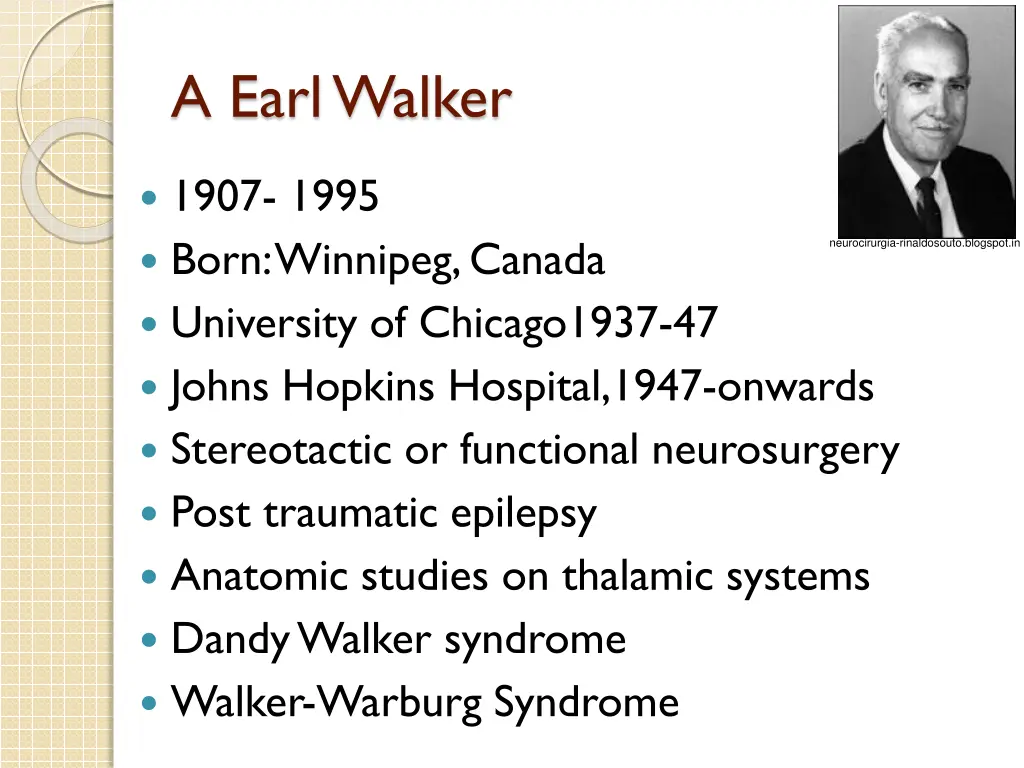 A Earl Walker

neurocirurgia-rinaldosouto.blogspot.in

- 1907- 1995
- Born: Winnipeg, Canada
- University of Chicago1937-47
- Johns Hopkins Hospital,1947-onwards
- Stereotactic or functional neurosurgery
- Post traumatic epilepsy
- Anatomic studies on thalamic systems
- Dandy Walker syndrome
- Walker-Warburg Syndrome